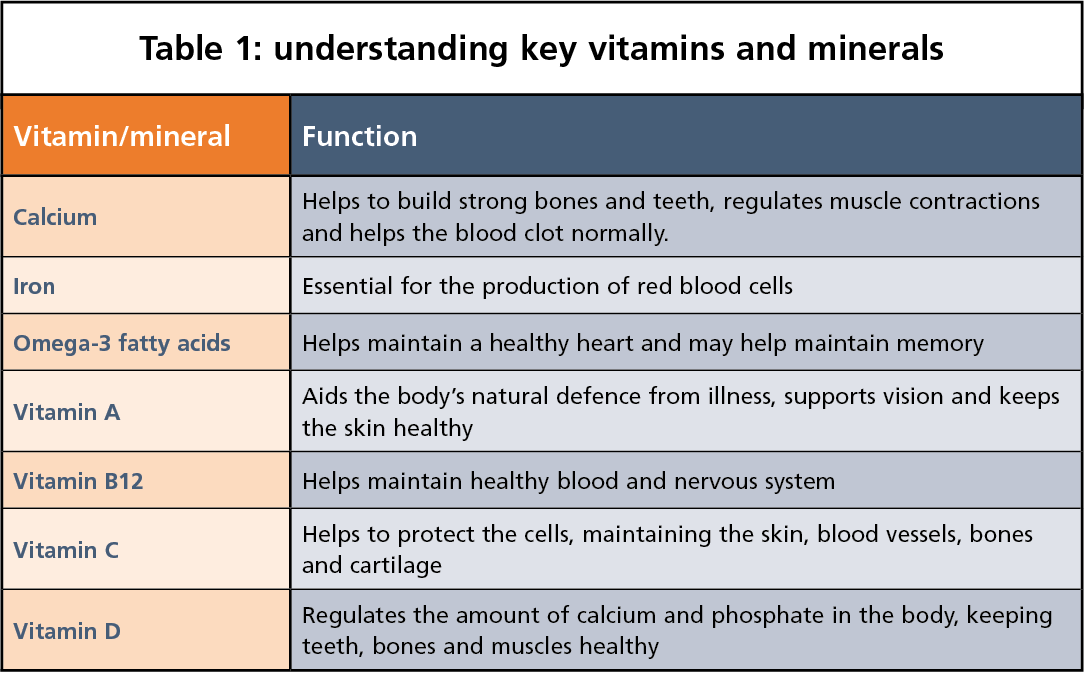 Table 1: understanding key vitamins and minerals

| Vitamin/mineral | Function |
|---|---|
| Calcium | Helps to build strong bones and teeth, regulates muscle contractions and helps the blood clot normally. |
| Iron | Essential for the production of red blood cells |
| Omega-3 fatty acids | Helps maintain a healthy heart and may help maintain memory |
| Vitamin A | Aids the body's natural defence from illness, supports vision and keeps the skin healthy |
| Vitamin B12 | Helps maintain healthy blood and nervous system |
| Vitamin C | Helps to protect the cells, maintaining the skin, blood vessels, bones and cartilage |
| Vitamin D | Regulates the amount of calcium and phosphate in the body, keeping teeth, bones and muscles healthy |